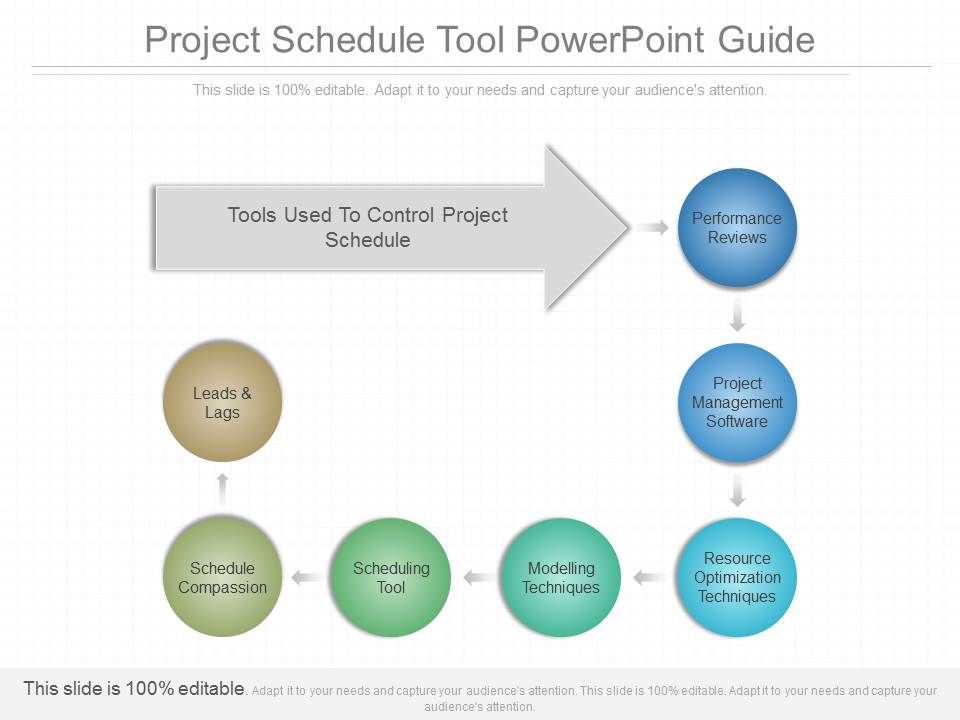 Project Schedule Tool PowerPoint Guide

This slide is 100% editable. Adapt it to your needs and capture your audience's attention.

Tools Used To Control Project Schedule

Performance Reviews

Project Management Software

Resource Optimization Techniques

Modelling Techniques

Scheduling Tool

Schedule Compassion

Leads & Lags

This slide is 100% editable. Adapt it to your needs and capture your audience's attention. This slide is 100% editable. Adapt it to your needs and capture your audience's attention.